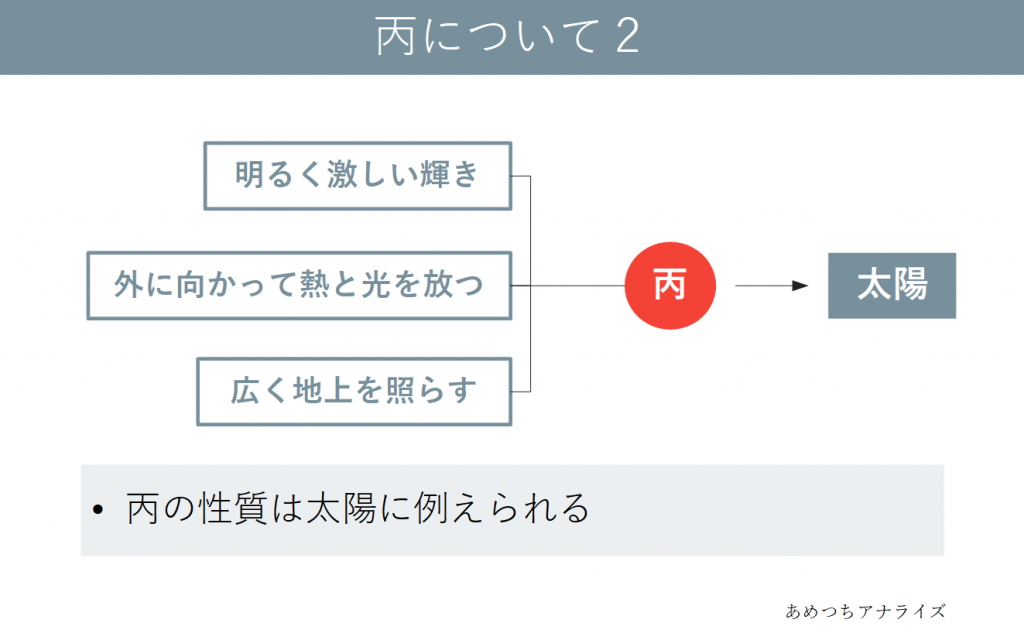 丙について２

明るく激しい輝き

外に向かって熱と光を放つ

広く地上を照らす

丙

太陽

• 丙の性質は太陽に例えられる

あめつちアナライズ